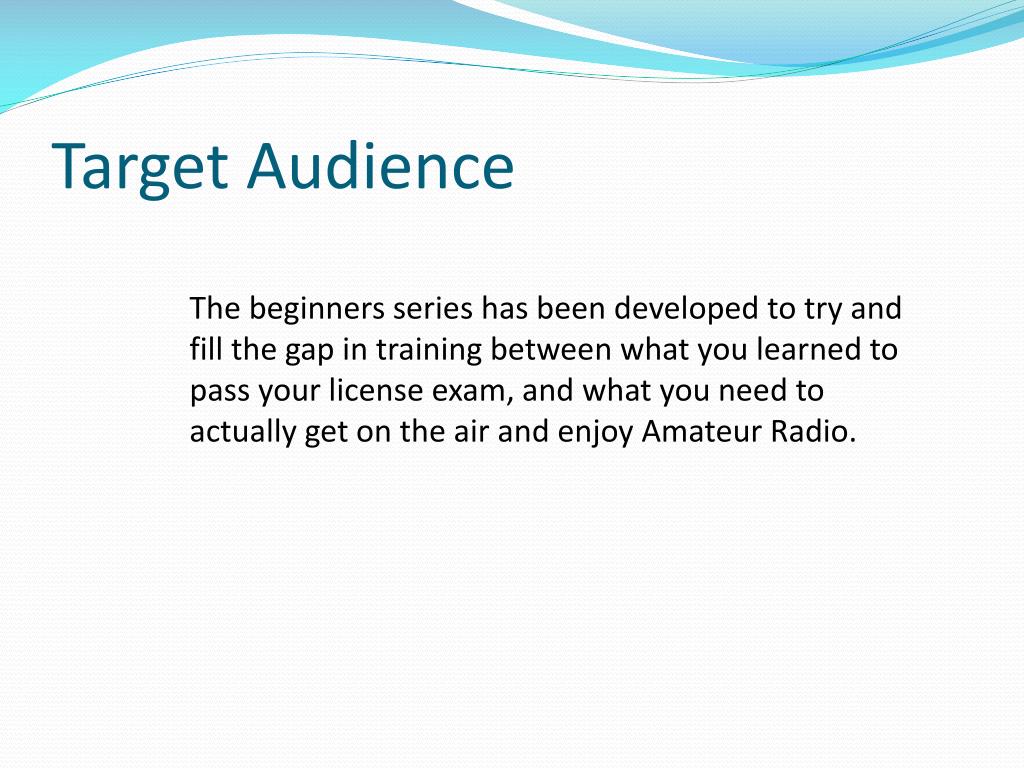 Target Audience

The beginners series has been developed to try and fill the gap in training between what you learned to pass your license exam, and what you need to actually get on the air and enjoy Amateur Radio.